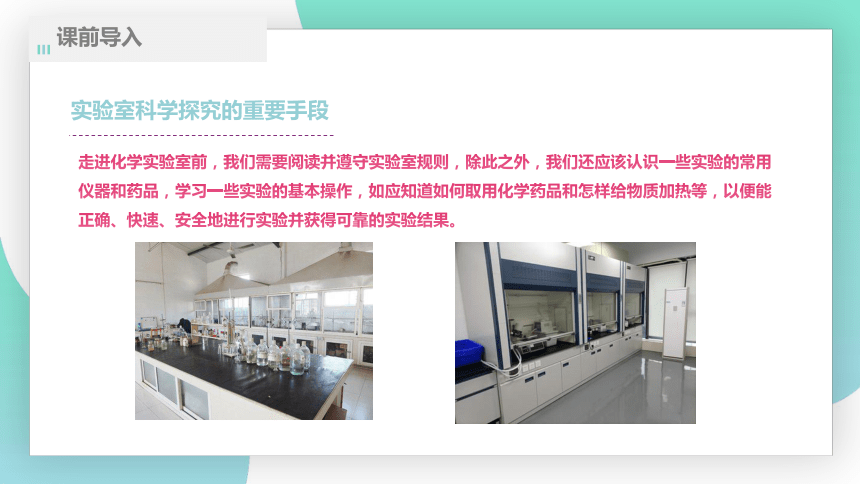 课前导入

实验室科学探究的重要手段

走进化学实验室前，我们需要阅读并遵守实验室规则，除此之外，我们还应该认识一些实验的常用仪器和药品，学习一些实验的基本操作，如应知道如何取用化学药品和怎样给物质加热等，以便能正确、快速、安全地进行实验并获得可靠的实验结果。